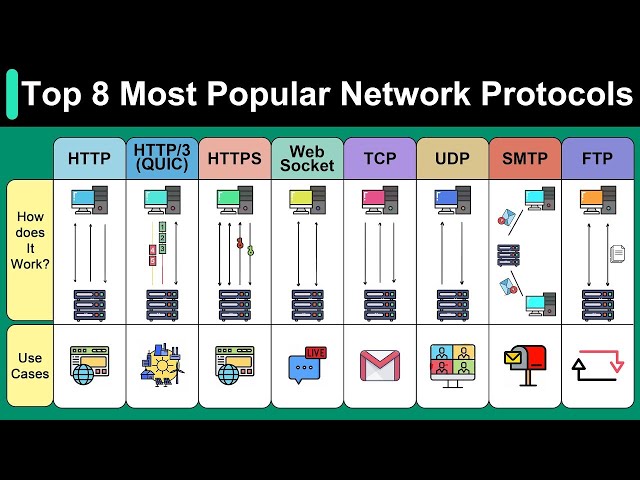 Top 8 Most Popular Network Protocols

| | HTTP | HTTP/3 (QUIC) | HTTPS | Web Socket | TCP | UDP | SMTP | FTP |
|---|---|---|---|---|---|---|---|---|
| How does It Work? | | 1 2 3 4 5 | | | | | | |
| Use Cases | | | | LIVE | | | | |